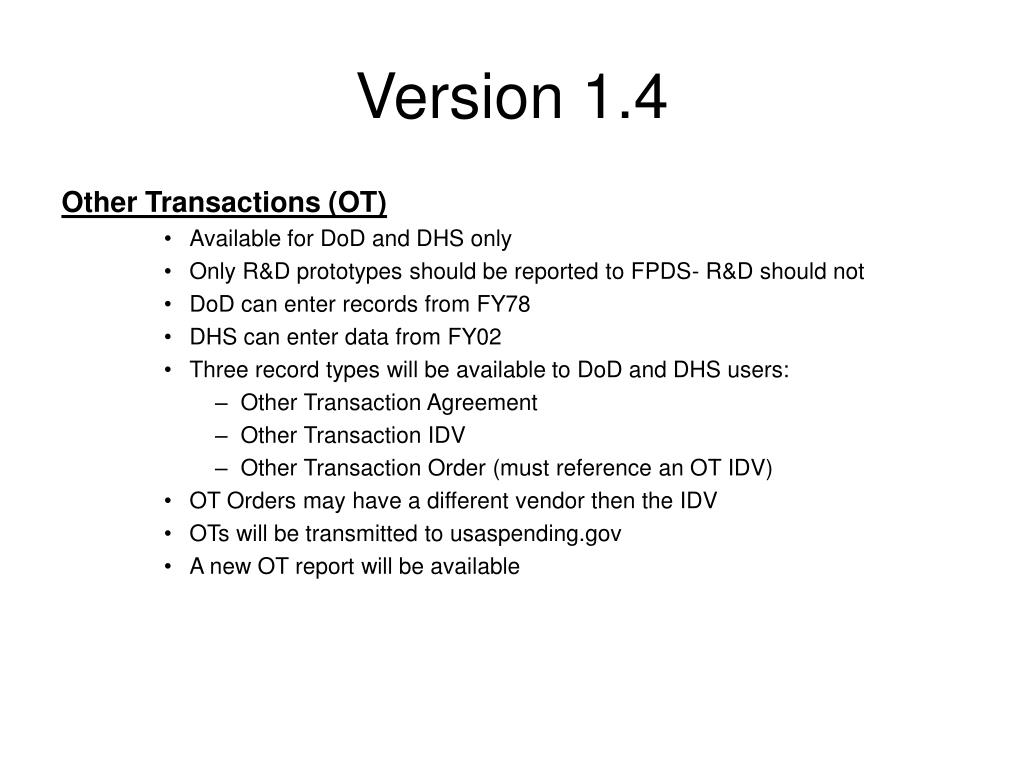 Version 1.4

Other Transactions (OT)

• Available for DoD and DHS only
• Only R&D prototypes should be reported to FPDS- R&D should not
• DoD can enter records from FY78
• DHS can enter data from FY02
• Three record types will be available to DoD and DHS users:
– Other Transaction Agreement
– Other Transaction IDV
– Other Transaction Order (must reference an OT IDV)
• OT Orders may have a different vendor then the IDV
• OTs will be transmitted to usaspending.gov
• A new OT report will be available